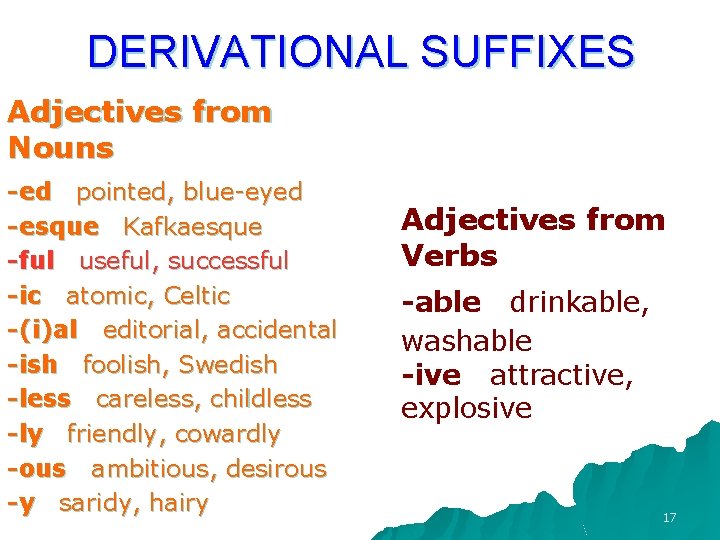 DERIVATIONAL SUFFIXES

Adjectives from Nouns

-ed pointed, blue-eyed
-esque Kafkaesque
-ful useful, successful
-ic atomic, Celtic
-(i)al editorial, accidental
-ish foolish, Swedish
-less careless, childless
-ly friendly, cowardly
-ous ambitious, desirous
-y saridy, hairy

Adjectives from Verbs

-able drinkable, washable
-ive attractive, explosive

17